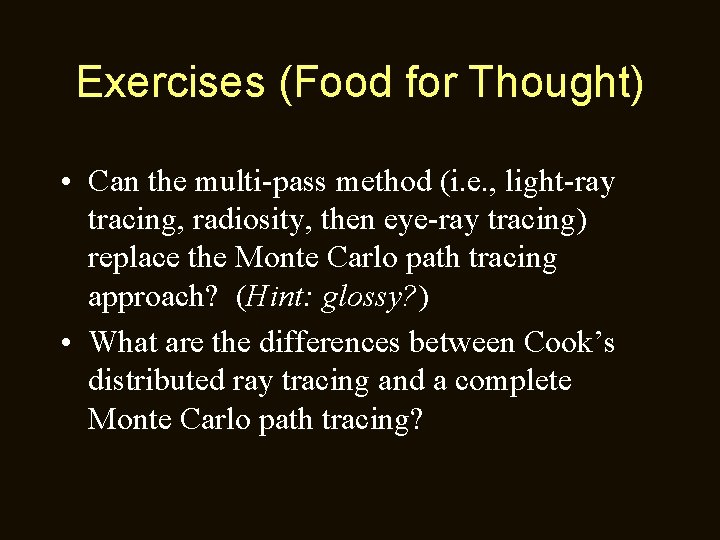 Exercises (Food for Thought)

• Can the multi-pass method (i.e., light-ray tracing, radiosity, then eye-ray tracing) replace the Monte Carlo path tracing approach? (Hint: glossy?)

• What are the differences between Cook's distributed ray tracing and a complete Monte Carlo path tracing?